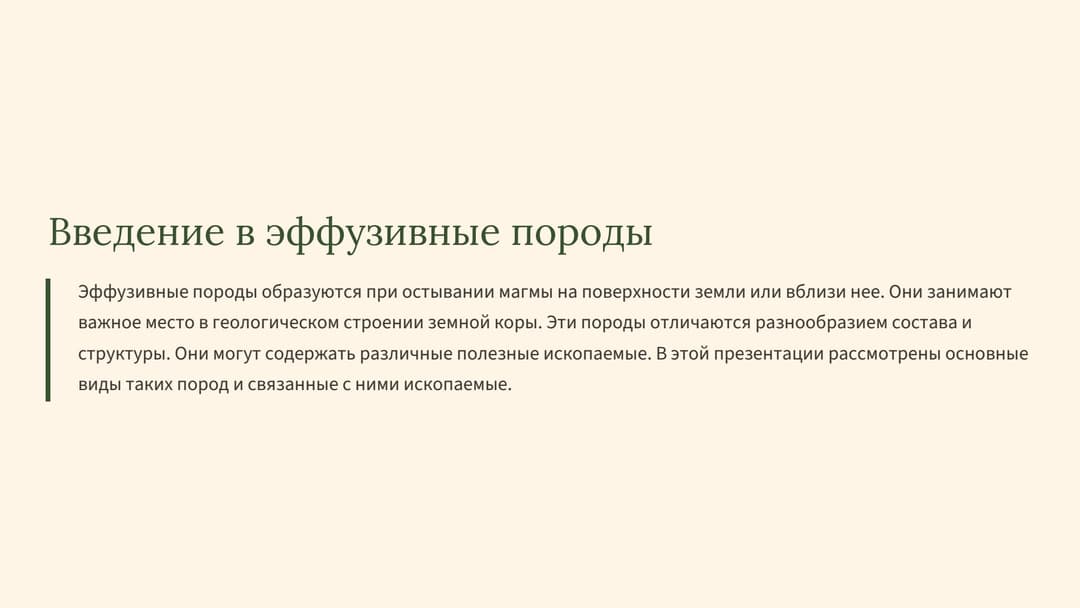 Введение в эффузивные породы

Эффузивные породы образуются при остывании магмы на поверхности земли или вблизи нее. Они занимают важное место в геологическом строении земной коры. Эти породы отличаются разнообразием состава и структуры. Они могут содержать различные полезные ископаемые. В этой презентации рассмотрены основные виды таких пород и связанные с ними ископаемые.